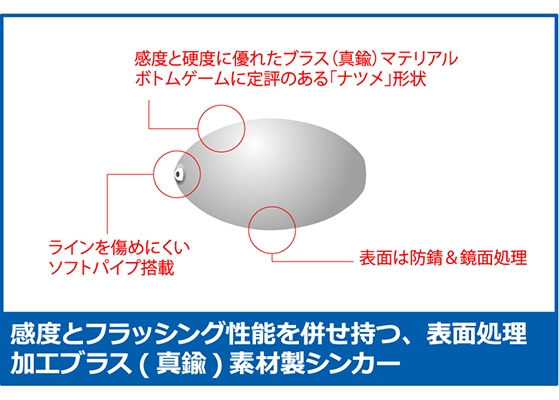 感度と硬度に優れたブラス(真鍮)マテリアル
ボトムゲームに定評のある「ナツメ」形状

ラインを傷めにくい
ソフトパイプ搭載

表面は防錆＆鏡面処理

感度とフラッシング性能を併せ持つ、表面処理加工ブラス(真鍮)素材製シンカー